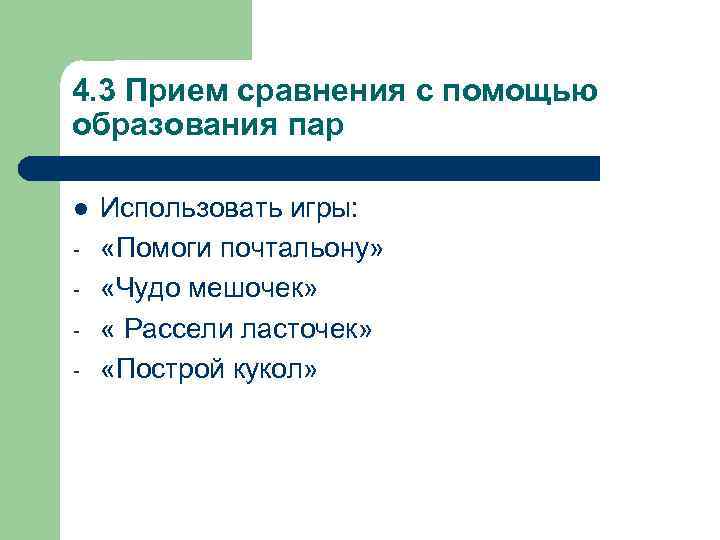 4.3 Прием сравнения с помощью образования пар

● Использовать игры:
- «Помоги почтальону»
- «Чудо мешочек»
- « Рассели ласточек»
- «Построй кукол»